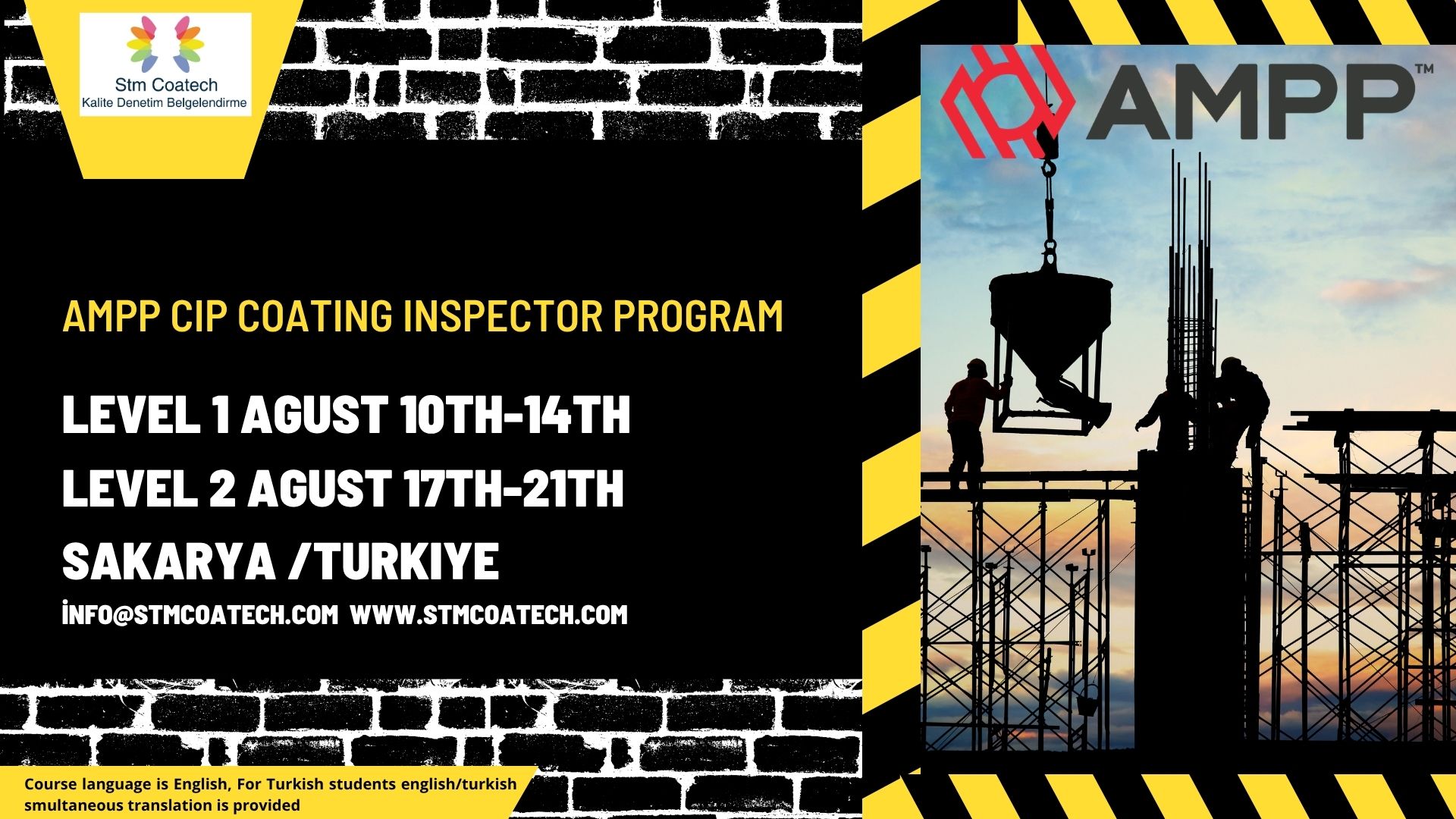 Stm Coatech
Kalite Denetim Belgelendirme

AMPP™

AMPP CIP COATING INSPECTOR PROGRAM

LEVEL 1 AGUST 10TH-14TH
LEVEL 2 AGUST 17TH-21TH
SAKARYA /TURKIYE

İNFO@STMCOATECH.COM WWW.STMCOATECH.COM

Course language is English, For Turkish students english/turkish smultaneous translation is provided